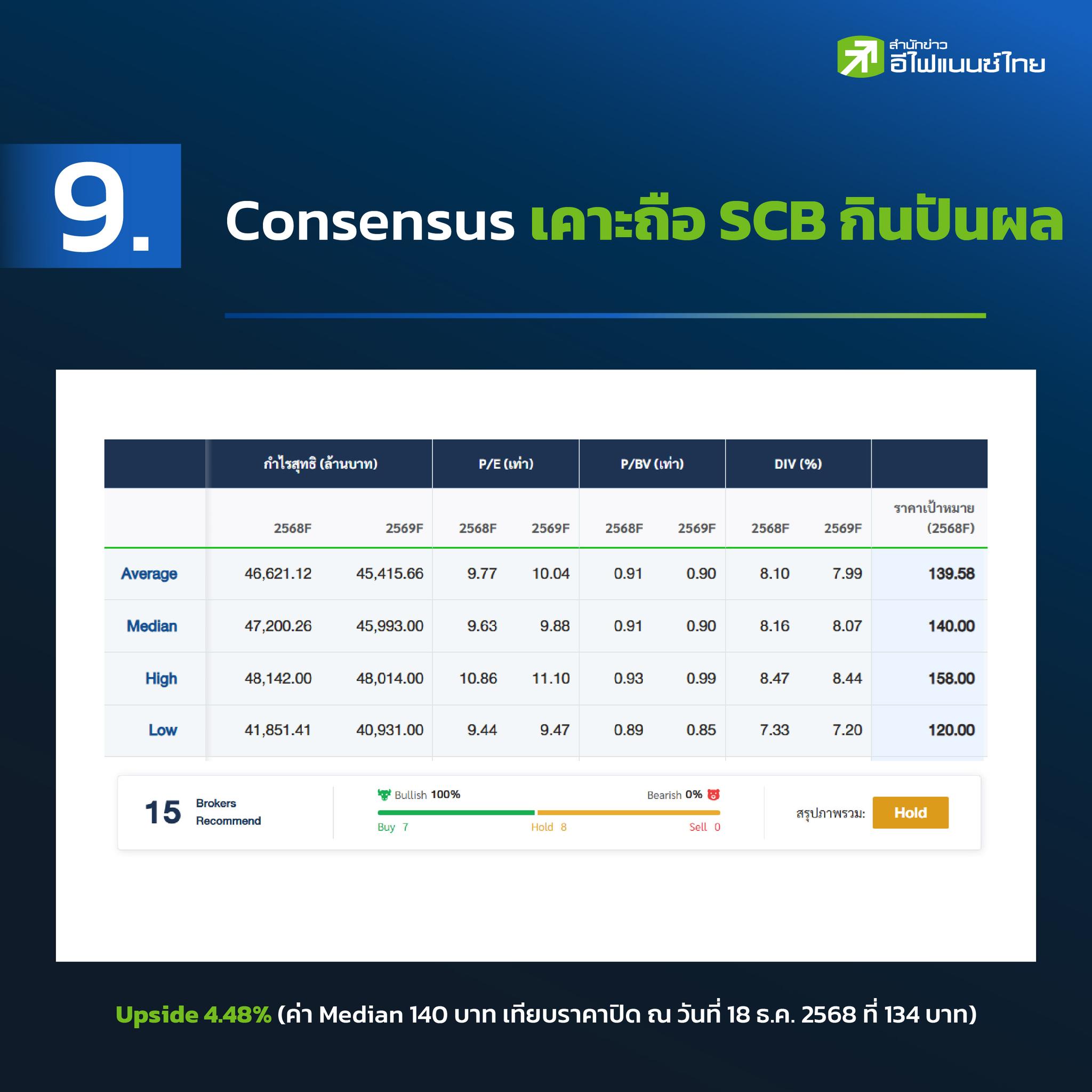 สำนักข่าว อีไฟแนนซ์ไทย

9.

Consensus เคาะถือ SCB กินปันผล

| | กำไรสุทธิ (ล้านบาท) | | P/E (เท่า) | | P/BV (เท่า) | | DIV (%) | | |
|---|---|---|---|---|---|---|---|---|---|
| | 2568F | 2569F | 2568F | 2569F | 2568F | 2569F | 2568F | 2569F | ราคาเป้าหมาย (2568F) |
| Average | 46,621.12 | 45,415.66 | 9.77 | 10.04 | 0.91 | 0.90 | 8.10 | 7.99 | 139.58 |
| Median | 47,200.26 | 45,993.00 | 9.63 | 9.88 | 0.91 | 0.90 | 8.16 | 8.07 | 140.00 |
| High | 48,142.00 | 48,014.00 | 10.86 | 11.10 | 0.93 | 0.99 | 8.47 | 8.44 | 158.00 |
| Low | 41,851.41 | 40,931.00 | 9.44 | 9.47 | 0.89 | 0.85 | 7.33 | 7.20 | 120.00 |

15 Brokers Recommend

Bullish 100% Bearish 0%

Buy 7 Hold 8 Sell 0

สรุปภาพรวม: Hold

Upside 4.48% (ค่า Median 140 บาท เทียบราคาปิด ณ วันที่ 18 ธ.ค. 2568 ที่ 134 บาท)